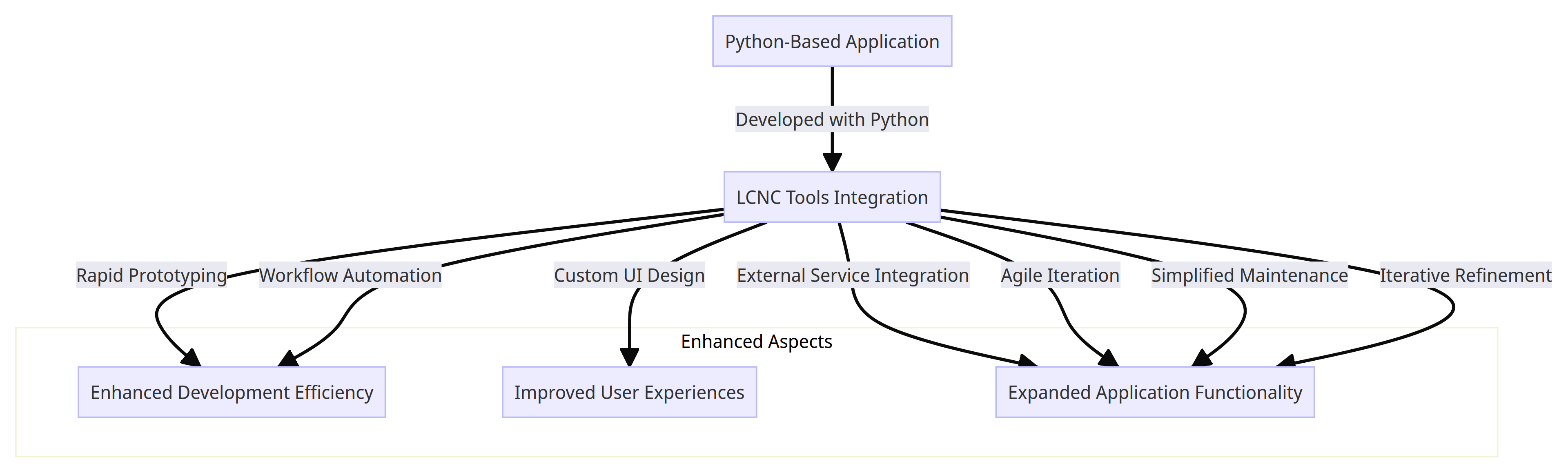 Python-Based Application

Developed with Python

LCNC Tools Integration

Rapid Prototyping
Workflow Automation
Custom UI Design
External Service Integration
Agile Iteration
Simplified Maintenance
Iterative Refinement

Enhanced Aspects

Enhanced Development Efficiency
Improved User Experiences
Expanded Application Functionality